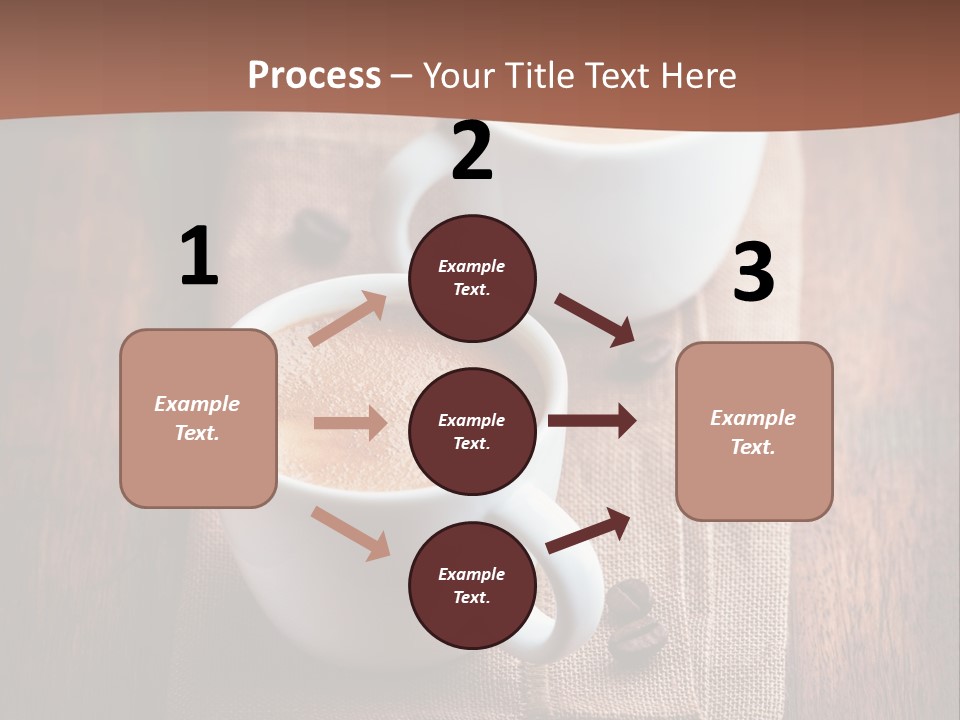 Process – Your Title Text Here

1

Example Text.

2

Example Text.

Example Text.

Example Text.

3

Example Text.